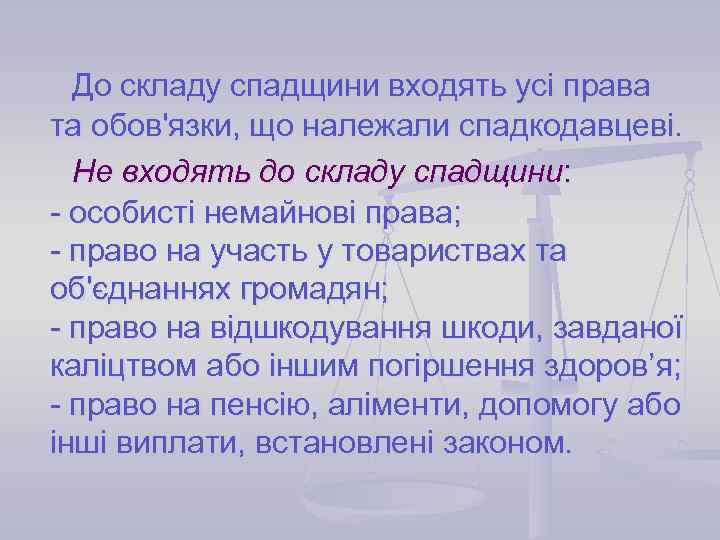 До складу спадщини входять усі права та обов'язки, що належали спадкодавцеві.

Не входять до складу спадщини:
- особисті немайнові права;
- право на участь у товариствах та об'єднаннях громадян;
- право на відшкодування шкоди, завданої каліцтвом або іншим погіршення здоров’я;
- право на пенсію, аліменти, допомогу або інші виплати, встановлені законом.